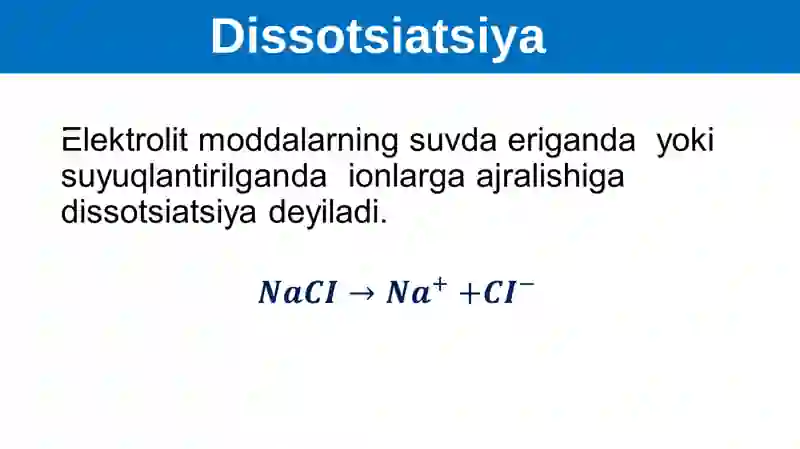 Dissotsiatsiya

Elektrolit moddalarning suvda eriganda yoki suyuqlantirilganda ionlarga ajralishiga dissotsiatsiya deyiladi.

$NaCI \rightarrow Na^{+} + CI^{-}$